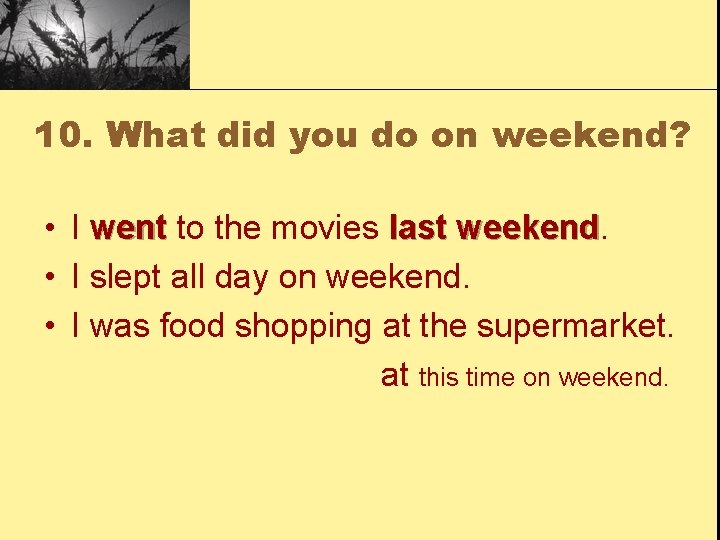 10. What did you do on weekend?

• I went to the movies last weekend.
• I slept all day on weekend.
• I was food shopping at the supermarket.

at this time on weekend.